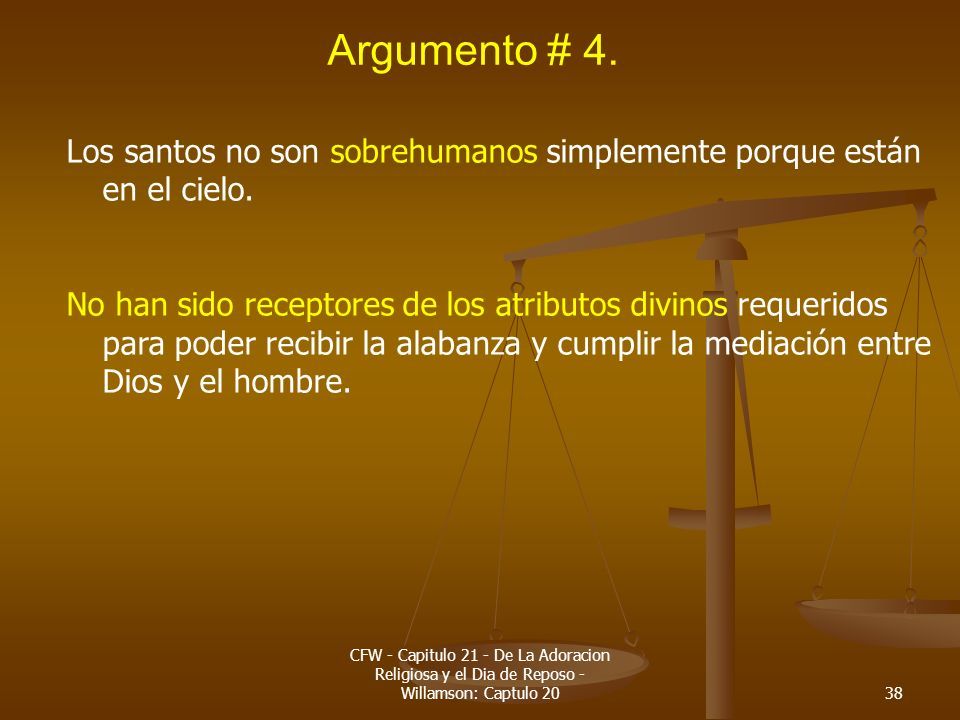 Argumento # 4.

Los santos no son sobrehumanos simplemente porque están en el cielo.

No han sido receptores de los atributos divinos requeridos para poder recibir la alabanza y cumplir la mediación entre Dios y el hombre.

CFW - Capitulo 21 - De La Adoracion Religiosa y el Dia de Reposo - Willamson: Captulo 20

38